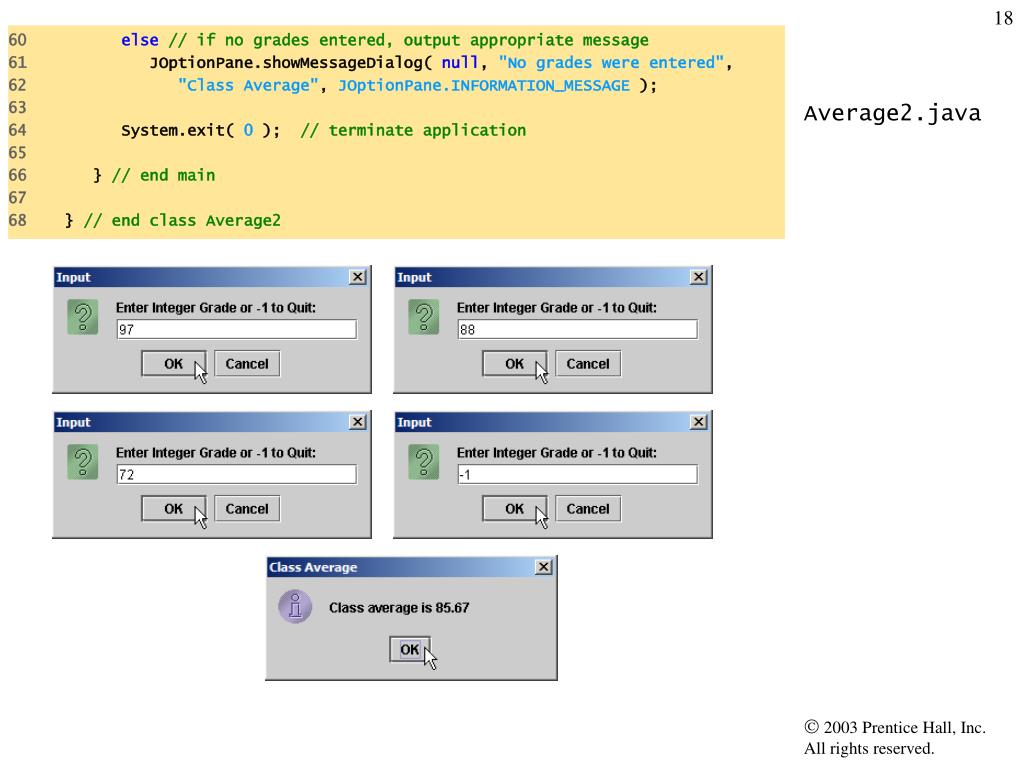 18

60 else // if no grades entered, output appropriate message
61 JOptionPane.showMessageDialog( null, "No grades were entered",
62 "Class Average", JOptionPane.INFORMATION_MESSAGE );
63
64 System.exit( 0 ); // terminate application
65
66 } // end main
67
68 } // end class Average2

Average2.java

Input
Enter Integer Grade or -1 to Quit:
97
OK Cancel

Input
Enter Integer Grade or -1 to Quit:
88
OK Cancel

Input
Enter Integer Grade or -1 to Quit:
72
OK Cancel

Input
Enter Integer Grade or -1 to Quit:
-1
OK Cancel

Class Average
Class average is 85.67
OK

© 2003 Prentice Hall, Inc.
All rights reserved.